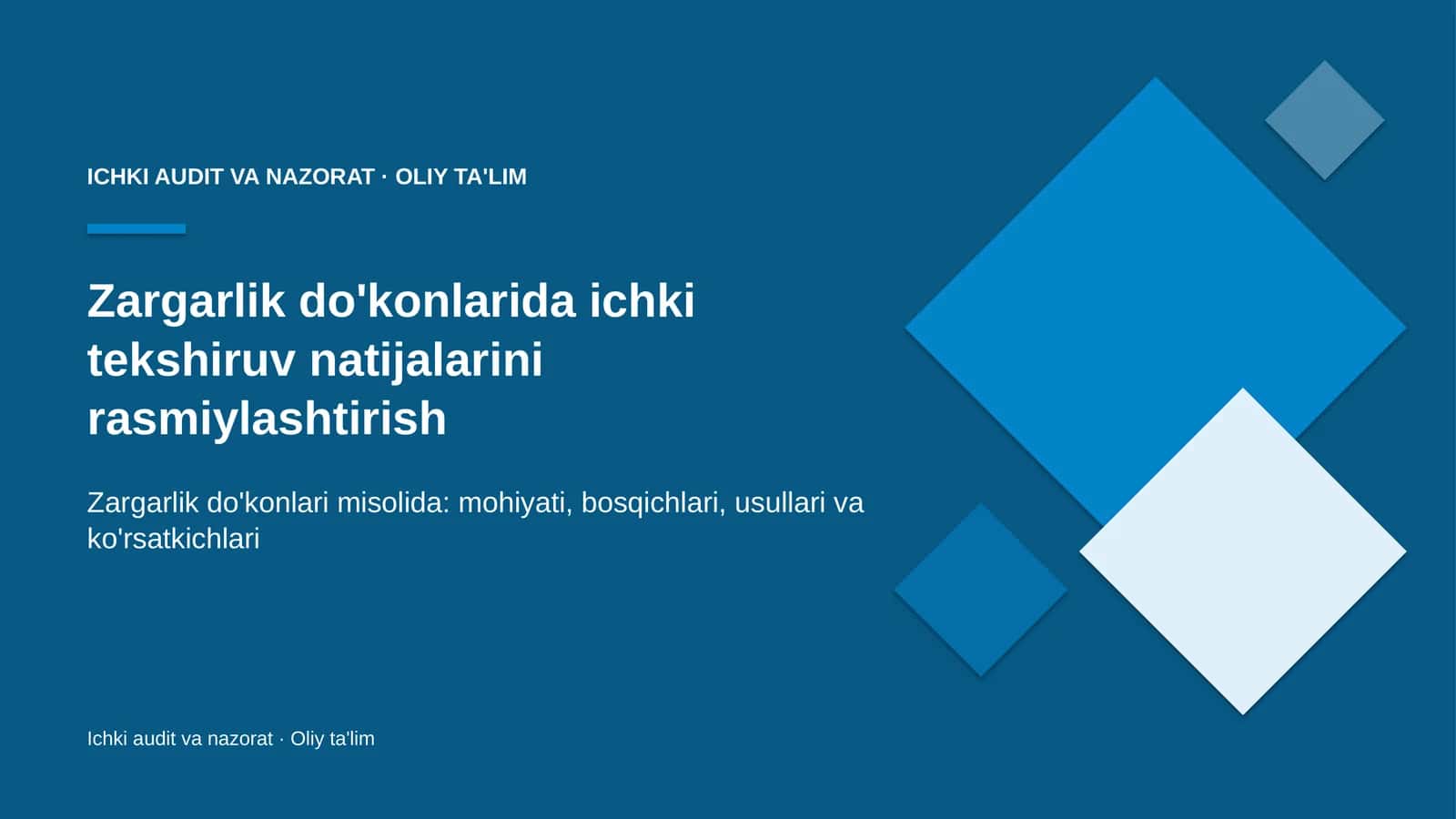 ICHKI AUDIT VA NAZORAT · OLIY TA'LIM

Zargarlik do'konlarida ichki tekshiruv natijalarini rasmiylashtirish

Zargarlik do'konlari misolida: mohiyati, bosqichlari, usullari va ko'rsatkichlari

Ichki audit va nazorat · Oliy ta'lim